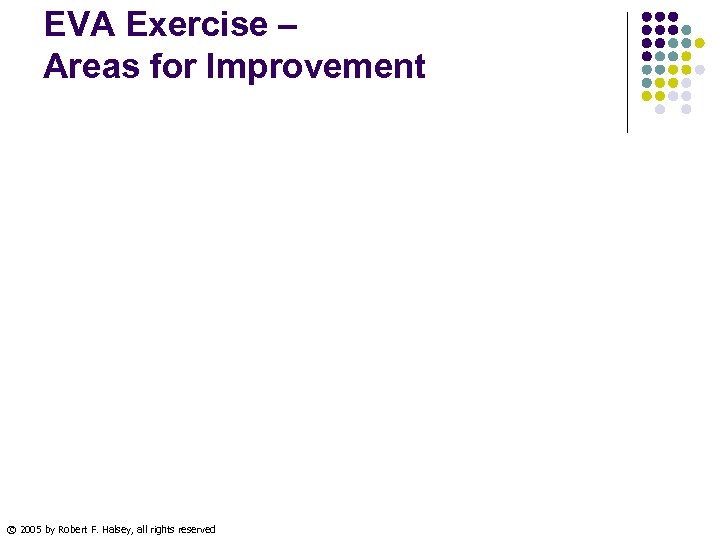 EVA Exercise – Areas for Improvement

© 2005 by Robert F. Halsey, all rights reserved